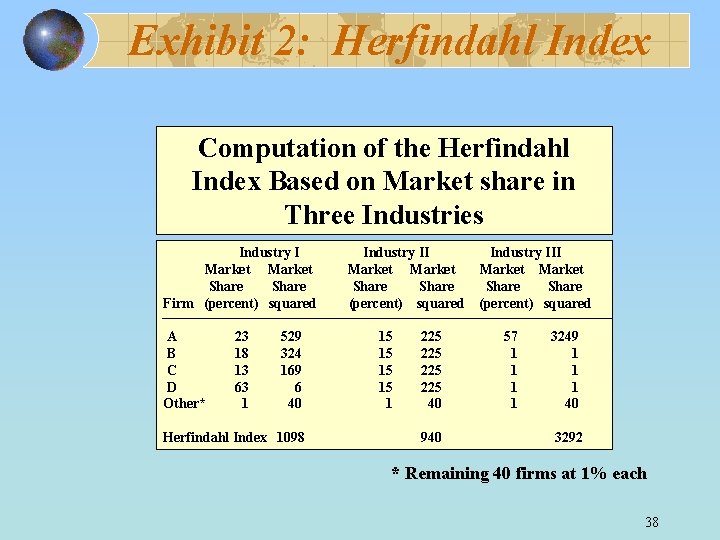 Exhibit 2: Herfindahl Index

Computation of the Herfindahl Index Based on Market share in Three Industries

| Firm | Industry I Market Share (percent) | Industry I Market Share squared | Industry II Market Share (percent) | Industry II Market Share squared | Industry III Market Share (percent) | Industry III Market Share squared |
|---|---|---|---|---|---|---|
| A | 23 | 529 | 15 | 225 | 57 | 3249 |
| B | 18 | 324 | 15 | 225 | 1 | 1 |
| C | 13 | 169 | 15 | 225 | 1 | 1 |
| D | 63 | 6 | 15 | 225 | 1 | 1 |
| Other* | 1 | 40 | 1 | 40 | 1 | 40 |
| Herfindahl Index | | 1098 | | 940 | | 3292 |

* Remaining 40 firms at 1% each

38